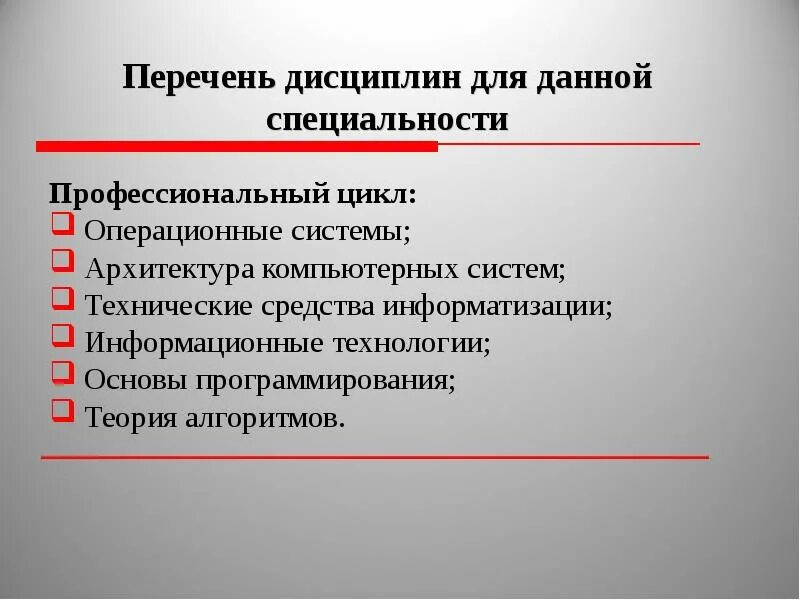 Перечень дисциплин для данной специальности

Профессиональный цикл:
- Операционные системы;
- Архитектура компьютерных систем;
- Технические средства информатизации;
- Информационные технологии;
- Основы программирования;
- Теория алгоритмов.